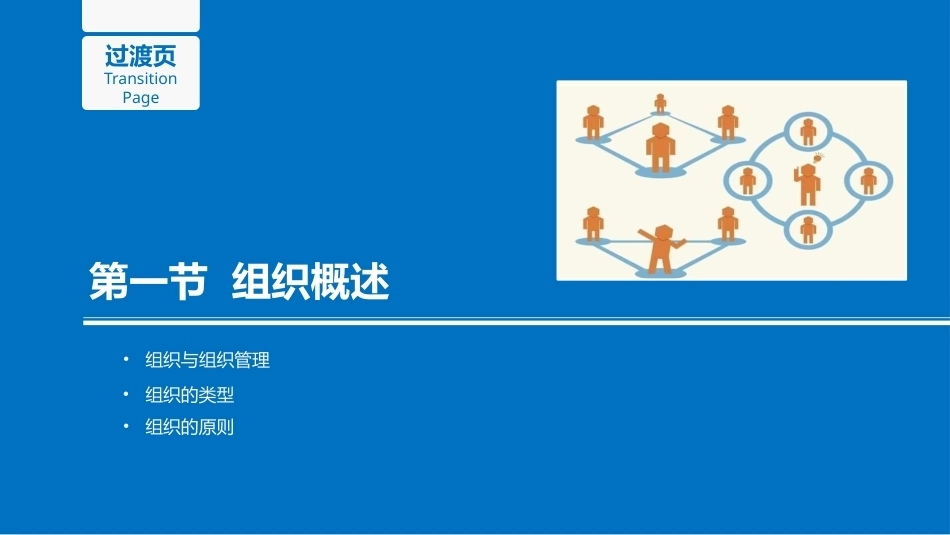 过渡页
Transition Page

第一节 组织概述

• 组织与组织管理
• 组织的类型
• 组织的原则